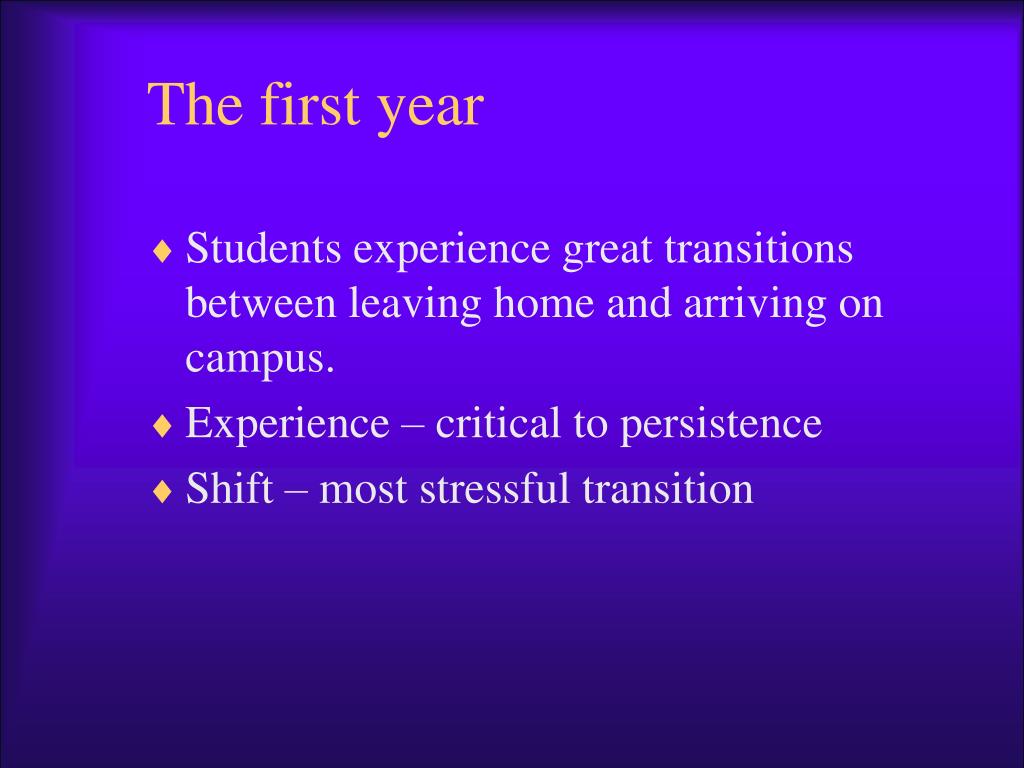 The first year

♦ Students experience great transitions between leaving home and arriving on campus.
♦ Experience – critical to persistence
♦ Shift – most stressful transition